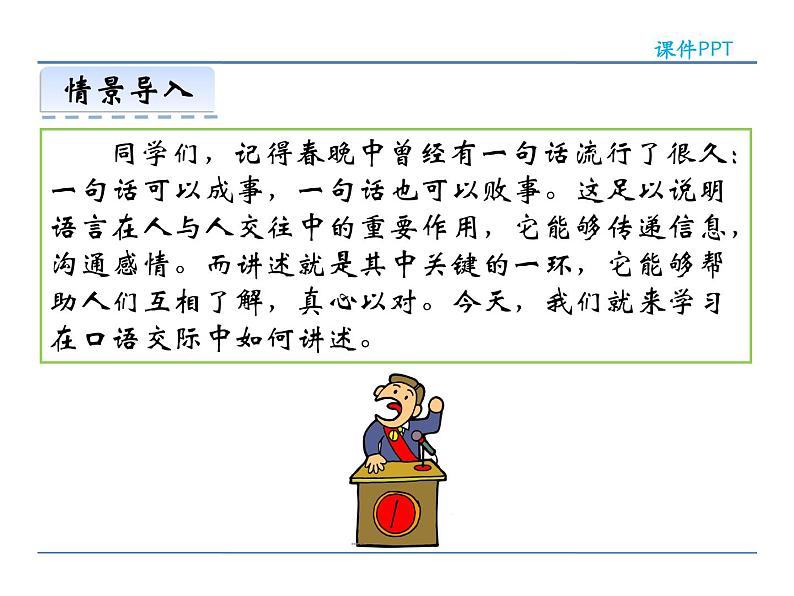 课件PPT

情景导入

同学们，记得春晚中曾经有一句话流行了很久：一句话可以成事，一句话也可以败事。这足以说明语言在人与人交往中的重要作用，它能够传递信息，沟通感情。而讲述就是其中关键的一环，它能够帮助人们互相了解，真心以对。今天，我们就来学习在口语交际中如何讲述。